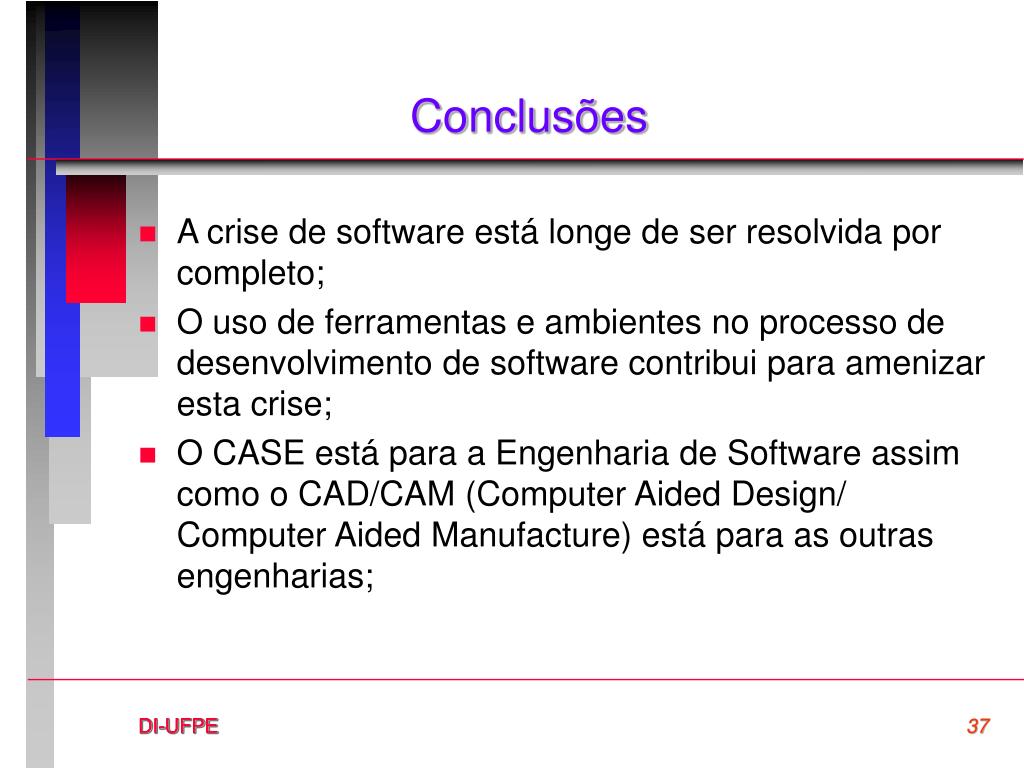 Conclusões

- A crise de software está longe de ser resolvida por completo;
- O uso de ferramentas e ambientes no processo de desenvolvimento de software contribui para amenizar esta crise;
- O CASE está para a Engenharia de Software assim como o CAD/CAM (Computer Aided Design/ Computer Aided Manufacture) está para as outras engenharias;

DI-UFPE

37